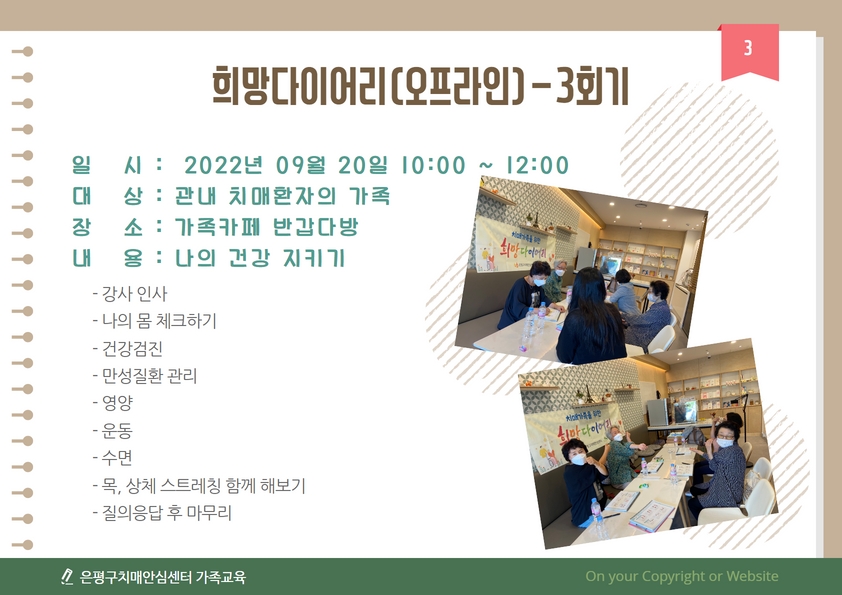 3

희망다이어리(오프라인) - 3회기

일 시 : 2022년 09월 20일 10:00 ~ 12:00
대 상 : 관내 치매환자의 가족
장 소 : 가족카페 반갑다방
내 용 : 나의 건강 지키기

- 강사 인사
- 나의 몸 체크하기
- 건강검진
- 만성질환 관리
- 영양
- 운동
- 수면
- 목, 상체 스트레칭 함께 해보기
- 질의응답 후 마무리

치매가족을 위한 희망다이어리

치매가족을 위한 희망다이어리

은평구치매안심센터 가족교육

On your Copyright or Website